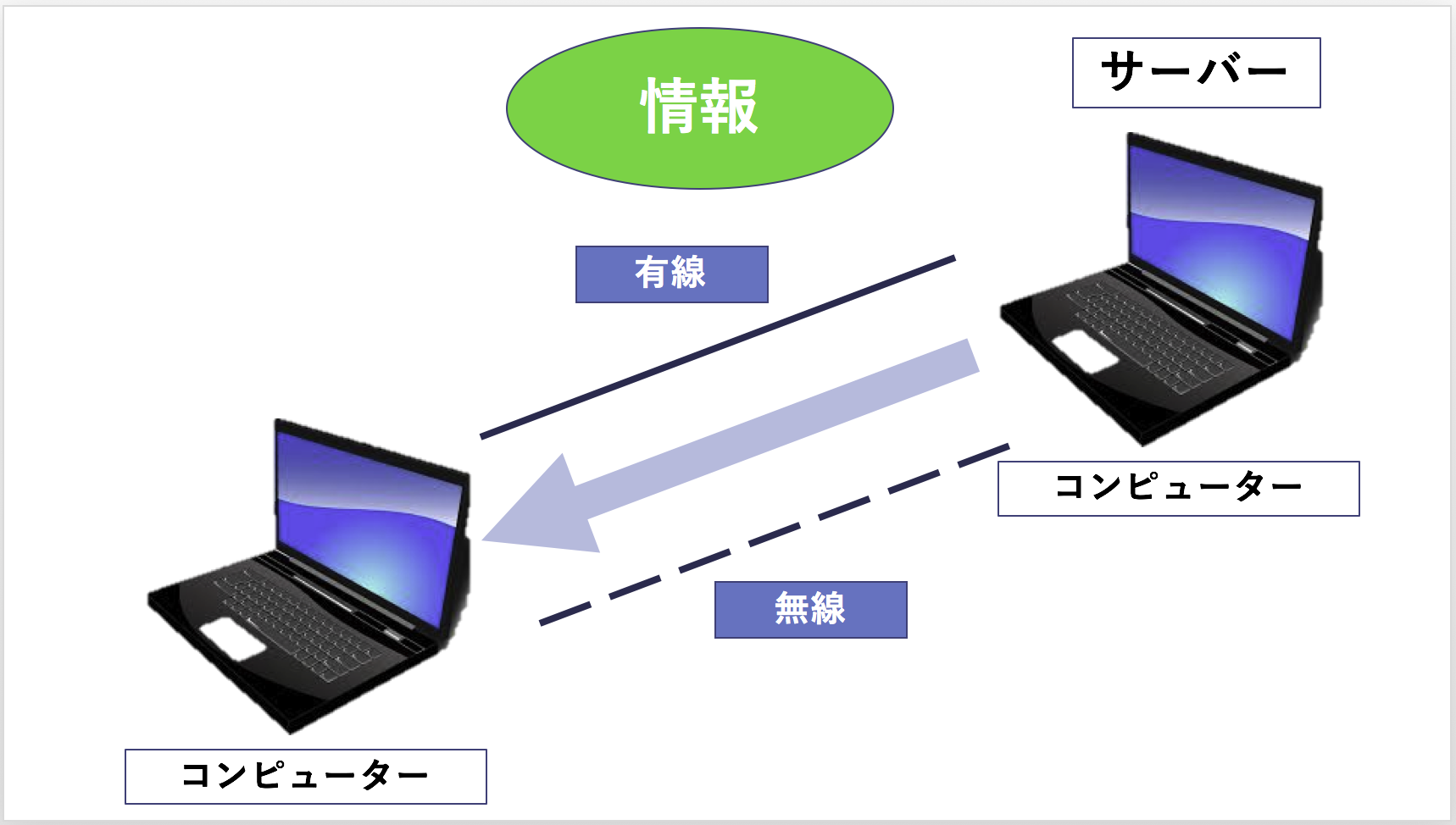 情報

サーバー

有線

コンピューター

無線

コンピューター